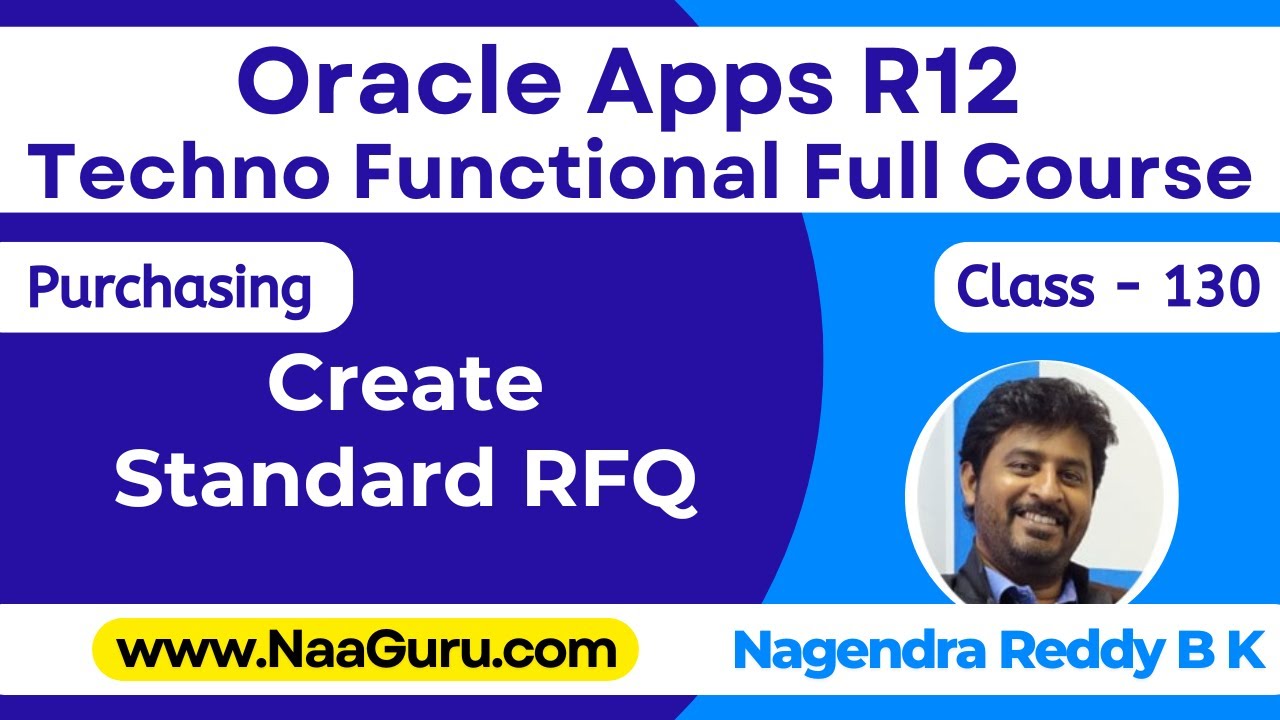 Oracle Apps R12
Techno Functional Full Course

Purchasing

Class - 130

Create
Standard RFQ

www.NaaGuru.com

Nagendra Reddy B K